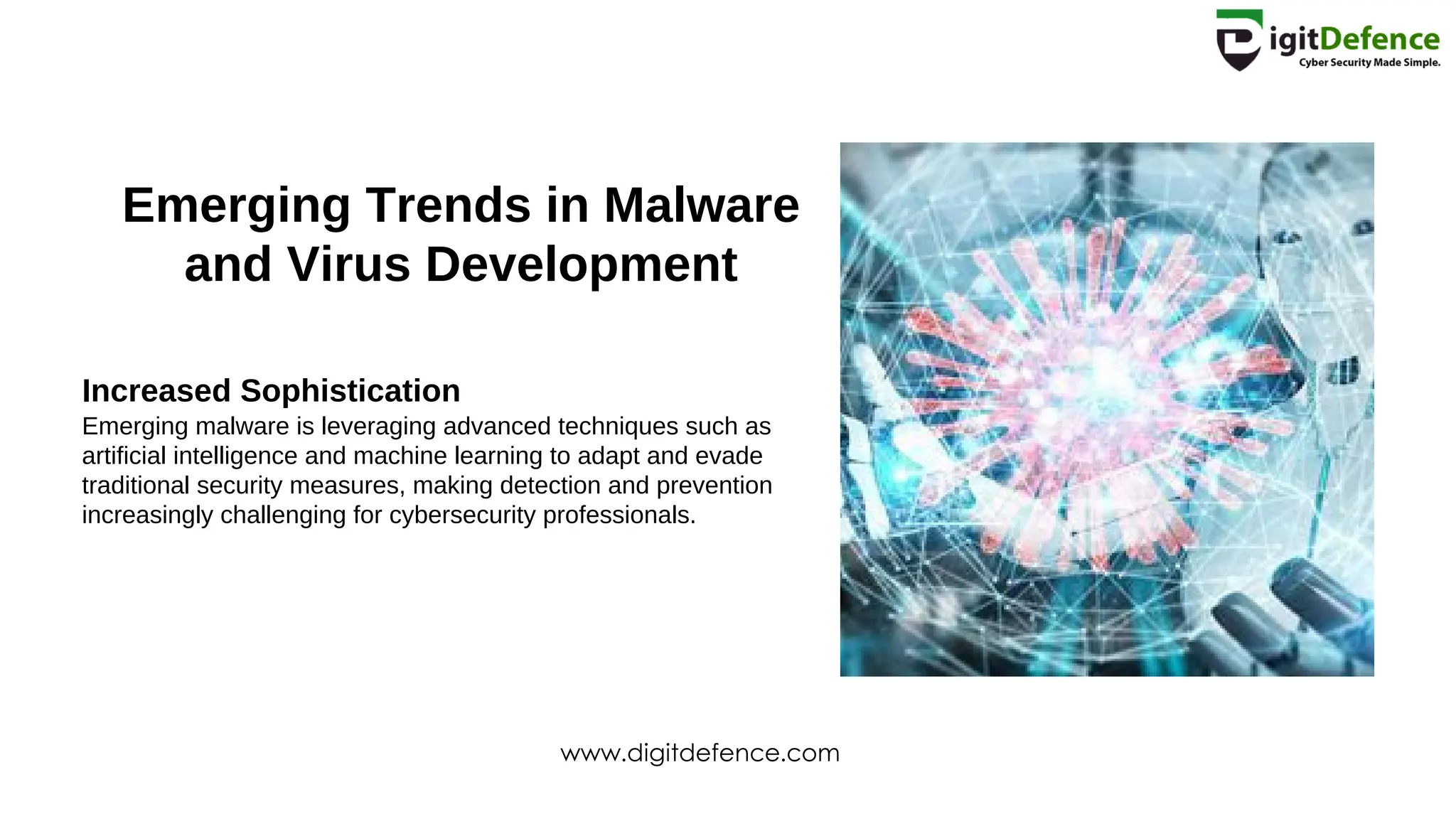 DigitDefence
Cyber Security Made Simple.

Emerging Trends in Malware and Virus Development

Increased Sophistication
Emerging malware is leveraging advanced techniques such as artificial intelligence and machine learning to adapt and evade traditional security measures, making detection and prevention increasingly challenging for cybersecurity professionals.

www.digitdefence.com